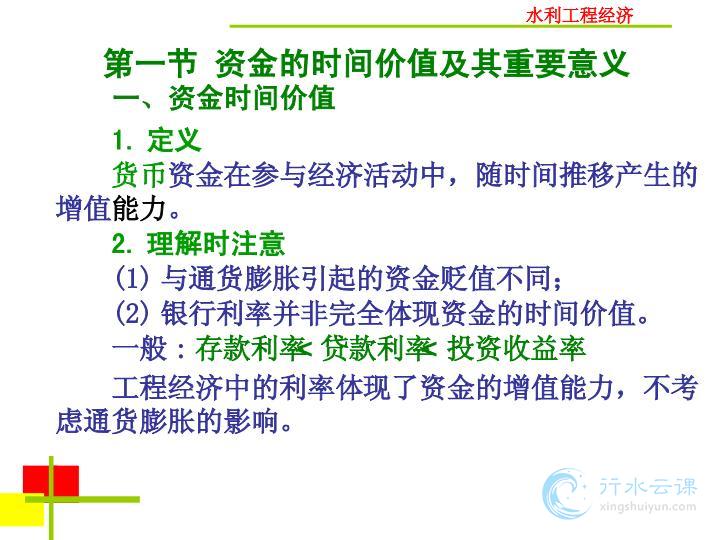 水利工程经济

第一节 资金的时间价值及其重要意义

一、资金时间价值

1. 定义

货币资金在参与经济活动中，随时间推移产生的增值能力。

2. 理解时注意

(1) 与通货膨胀引起的资金贬值不同；

(2) 银行利率并非完全体现资金的时间价值。

一般：存款利率< 贷款利率< 投资收益率

工程经济中的利率体现了资金的增值能力，不考虑通货膨胀的影响。

行水云课
xingshuiyun.com